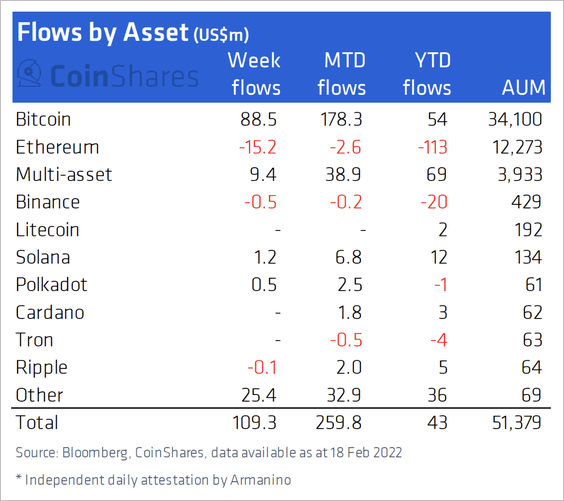 Flows by Asset (US$m)

CoinShares

| | Week flows | MTD flows | YTD flows | AUM |
|---|---|---|---|---|
| Bitcoin | 88.5 | 178.3 | 54 | 34,100 |
| Ethereum | -15.2 | -2.6 | -113 | 12,273 |
| Multi-asset | 9.4 | 38.9 | 69 | 3,933 |
| Binance | -0.5 | -0.2 | -20 | 429 |
| Litecoin | - | - | 2 | 192 |
| Solana | 1.2 | 6.8 | 12 | 134 |
| Polkadot | 0.5 | 2.5 | -1 | 61 |
| Cardano | - | 1.8 | 3 | 62 |
| Tron | - | -0.5 | -4 | 63 |
| Ripple | -0.1 | 2.0 | 5 | 64 |
| Other | 25.4 | 32.9 | 36 | 69 |
| Total | 109.3 | 259.8 | 43 | 51,379 |

Source: Bloomberg, CoinShares, data available as at 18 Feb 2022

* Independent daily attestation by Armanino